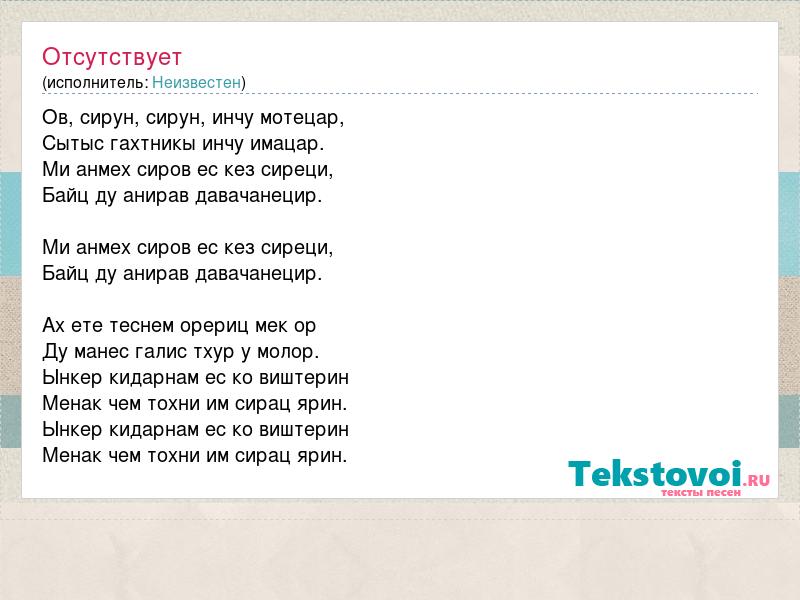 Отсутствует
(исполнитель: Неизвестен)

Ов, сирун, сирун, инчу мотецар,
Сытыс гахтникы инчу имацар.
Ми анмех сиров ес кез сиреци,
Байц ду анирав давачанецир.

Ми анмех сиров ес кез сиреци,
Байц ду анирав давачанецир.

Ах ете теснем орериц мек ор
Ду манес галис тхур у молор.
Ынкер кидарнам ес ко виштерин
Менак чем тохни им сирац ярин.
Ынкер кидарнам ес ко виштерин
Менак чем тохни им сирац ярин.

Tekstovoi.RU
тексты песен